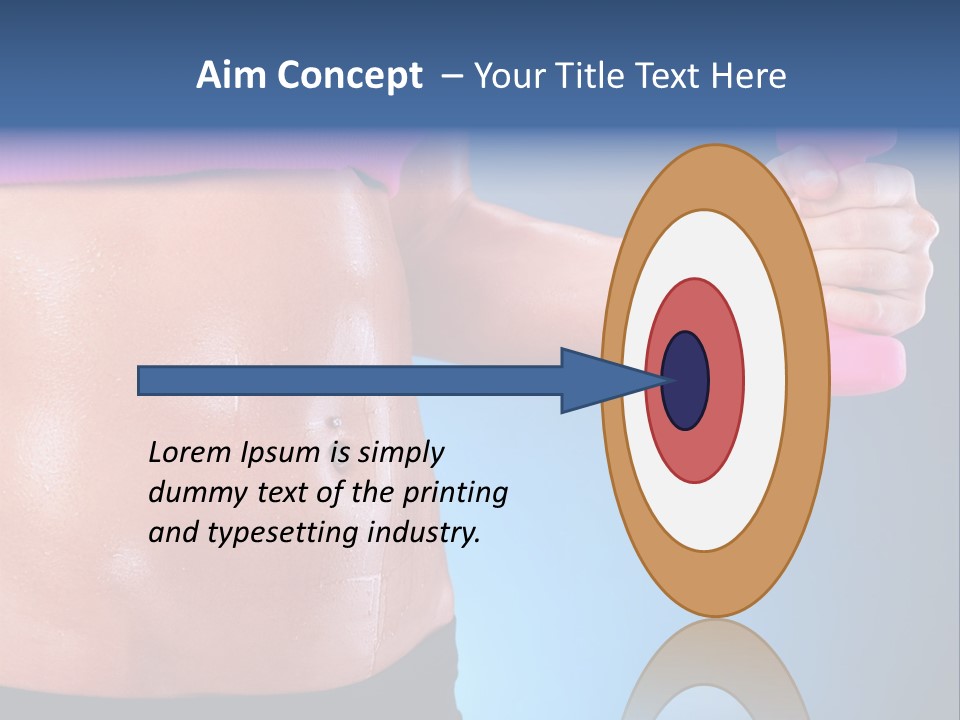 Aim Concept – Your Title Text Here

Lorem Ipsum is simply dummy text of the printing and typesetting industry.